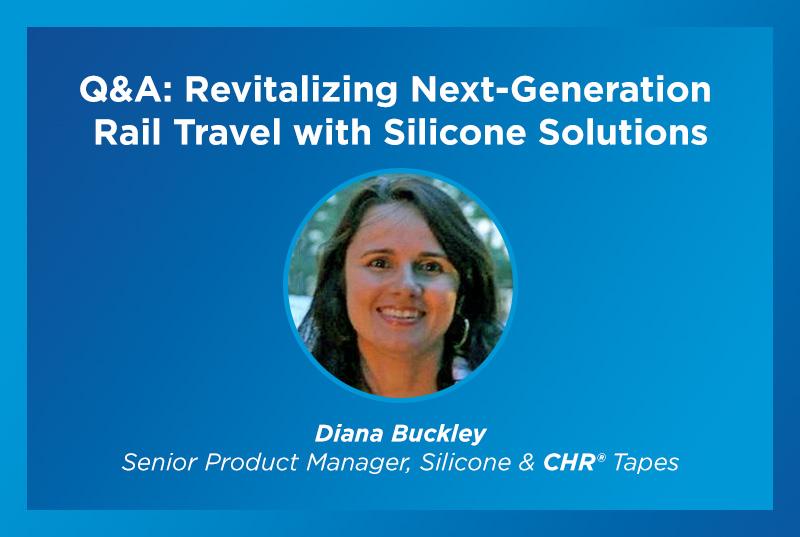 Q&A: Revitalizing Next-Generation Rail Travel with Silicone Solutions

Diana Buckley
Senior Product Manager, Silicone & CHR® Tapes